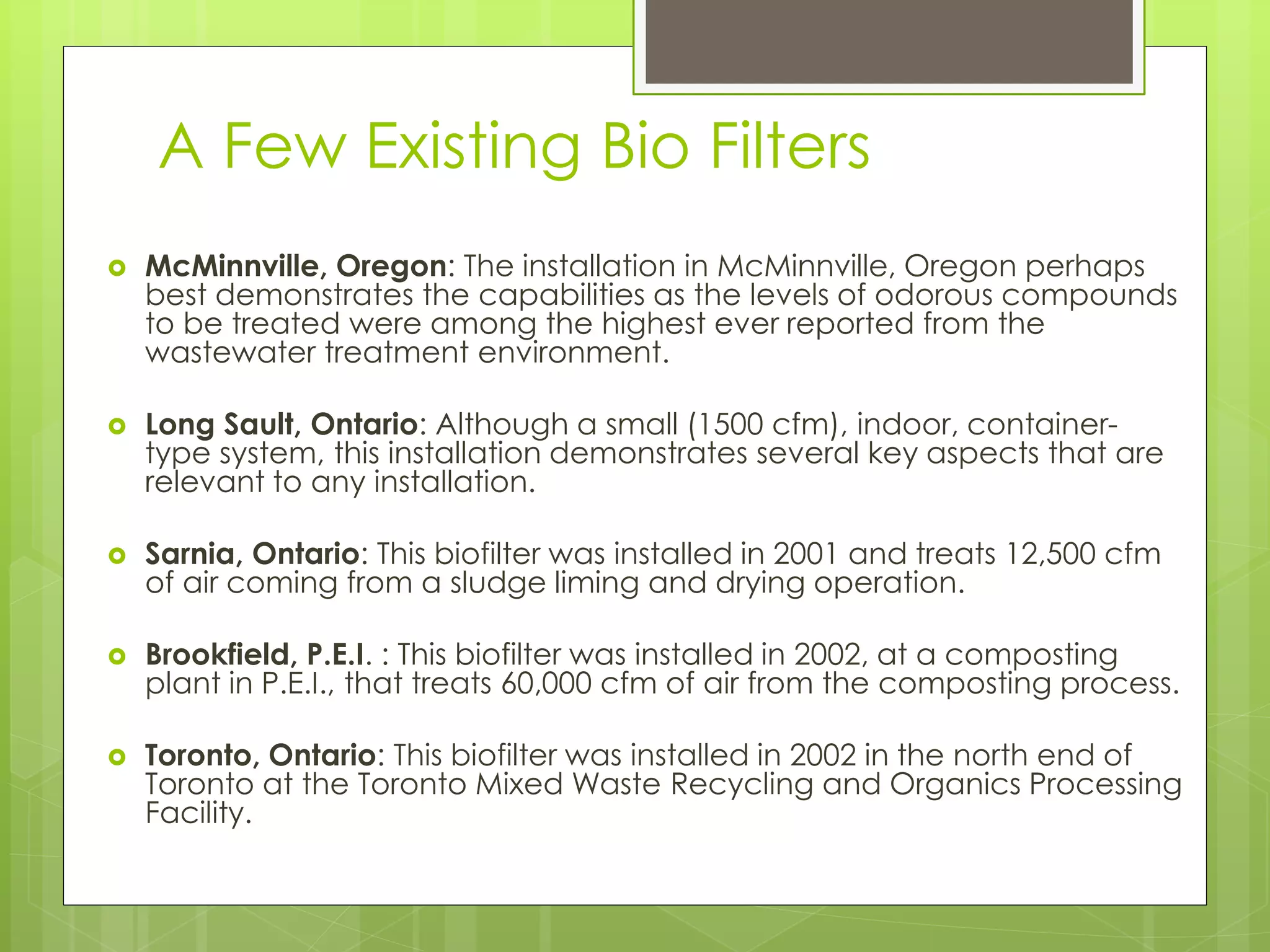 A Few Existing Bio Filters

McMinnville, Oregon: The installation in McMinnville, Oregon perhaps best demonstrates the capabilities as the levels of odorous compounds to be treated were among the highest ever reported from the wastewater treatment environment.

Long Sault, Ontario: Although a small (1500 cfm), indoor, container-type system, this installation demonstrates several key aspects that are relevant to any installation.

Sarnia, Ontario: This biofilter was installed in 2001 and treats 12,500 cfm of air coming from a sludge liming and drying operation.

Brookfield, P.E.I. : This biofilter was installed in 2002, at a composting plant in P.E.I., that treats 60,000 cfm of air from the composting process.

Toronto, Ontario: This biofilter was installed in 2002 in the north end of Toronto at the Toronto Mixed Waste Recycling and Organics Processing Facility.